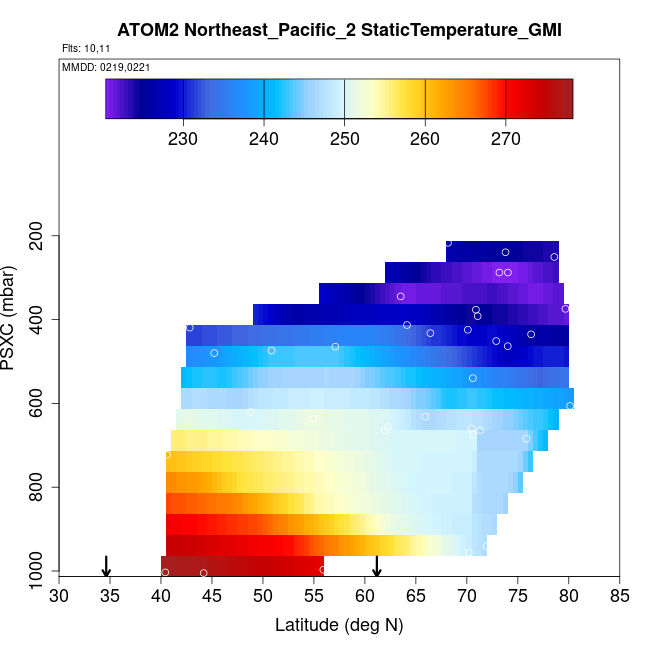 ATOM2 Northeast_Pacific_2 StaticTemperature_GMI

Flts: 10,11

MMDD: 0219,0221

230 240 250 260 270

PSXC (mbar)

200
400
600
800
1000

30 35 40 45 50 55 60 65 70 75 80 85

Latitude (deg N)